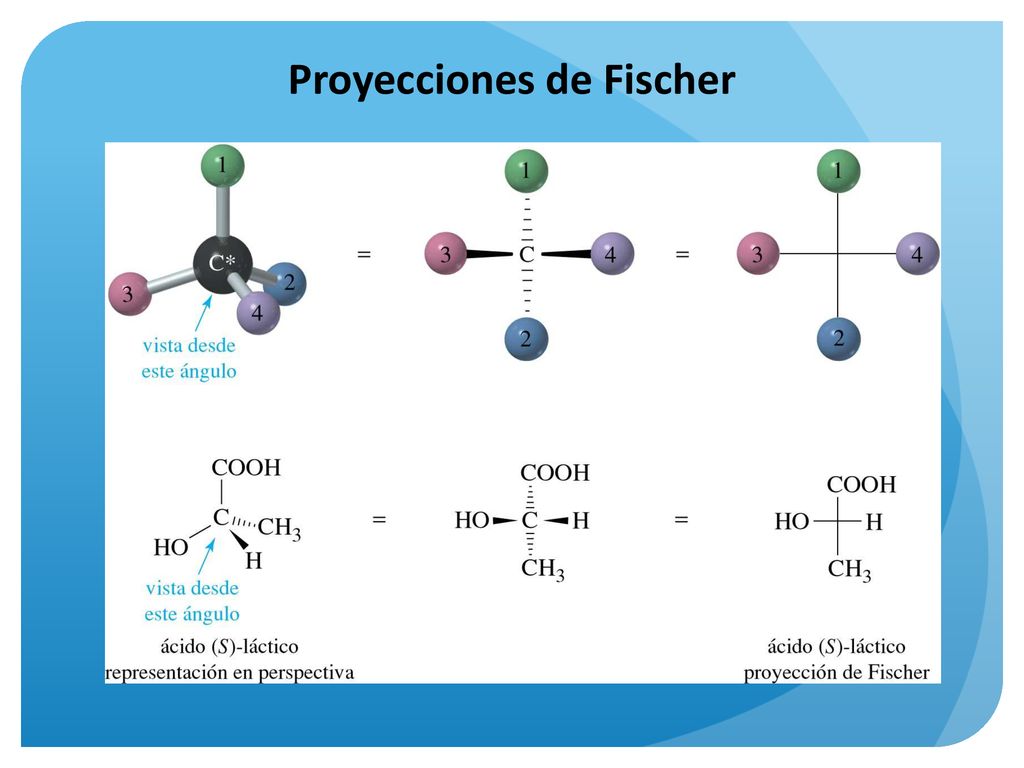 Proyecciones de Fischer

1
C*
3
2
4
vista desde
este ángulo

=

1
3
C
4
2

=

1
3
4
2

COOH
C
$CH_3$
HO
H
vista desde
este ángulo

=

COOH
HO
C
H
$CH_3$

=

COOH
HO
H
$CH_3$

ácido (S)-láctico
representación en perspectiva

ácido (S)-láctico
proyección de Fischer